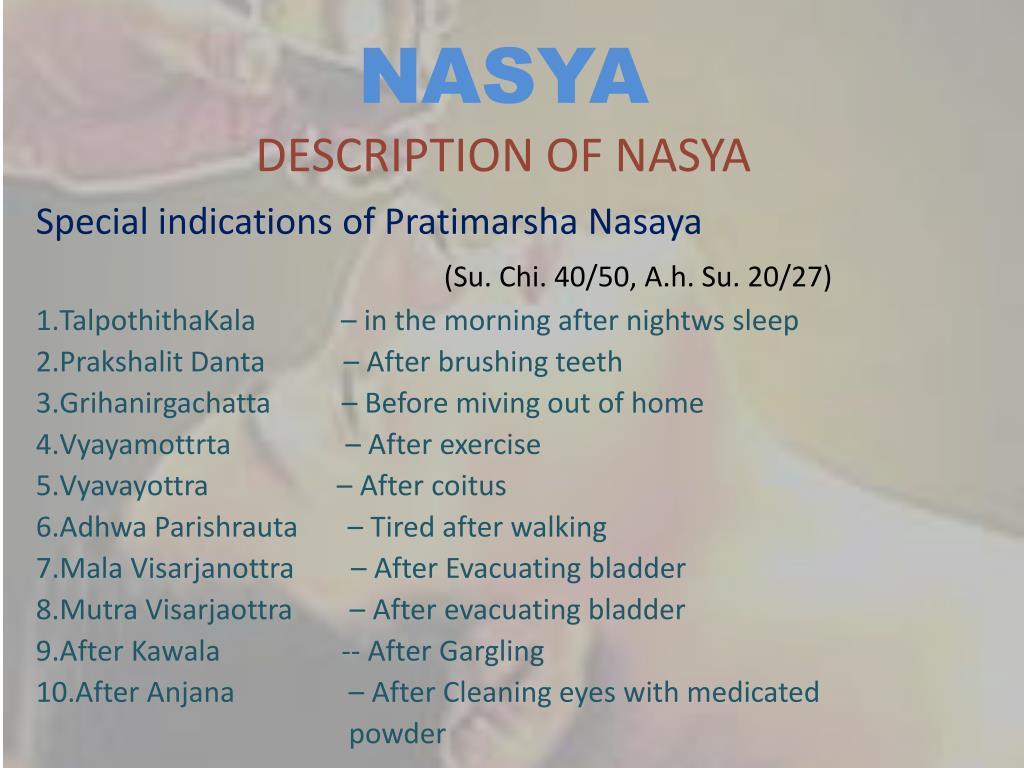 NASYA
DESCRIPTION OF NASYA

Special indications of Pratimarsha Nasaya

(Su. Chi. 40/50, A.h. Su. 20/27)

1.TalpothithaKala – in the morning after nightws sleep
2.Prakshalit Danta – After brushing teeth
3.Grihanirgachatta – Before miving out of home
4.Vyayamottrta – After exercise
5.Vyavayottra – After coitus
6.Adhwa Parishrauta – Tired after walking
7.Mala Visarjanottra – After Evacuating bladder
8.Mutra Visarjaottra – After evacuating bladder
9.After Kawala -- After Gargling
10.After Anjana – After Cleaning eyes with medicated powder